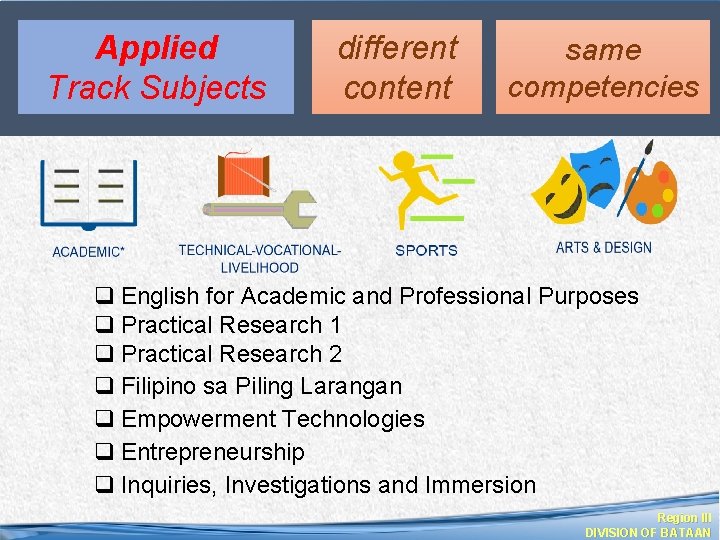 Applied
Track Subjects

different
content

same
competencies

ACADEMIC*

TECHNICAL-VOCATIONAL-
LIVELIHOOD

SPORTS

ARTS & DESIGN

☐ English for Academic and Professional Purposes
☐ Practical Research 1
☐ Practical Research 2
☐ Filipino sa Piling Larangan
☐ Empowerment Technologies
☐ Entrepreneurship
☐ Inquiries, Investigations and Immersion

Region III
DIVISION OF BATAAN